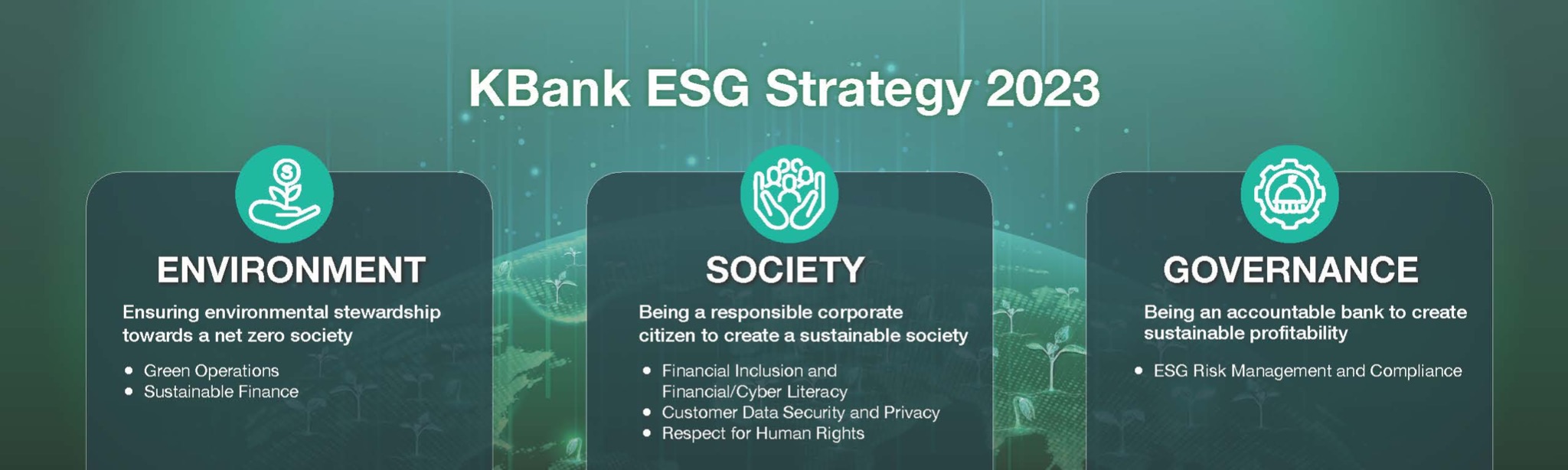 KBank ESG Strategy 2023

ENVIRONMENT

Ensuring environmental stewardship towards a net zero society

• Green Operations
• Sustainable Finance

SOCIETY

Being a responsible corporate citizen to create a sustainable society

• Financial Inclusion and Financial/Cyber Literacy
• Customer Data Security and Privacy
• Respect for Human Rights

GOVERNANCE

Being an accountable bank to create sustainable profitability

• ESG Risk Management and Compliance